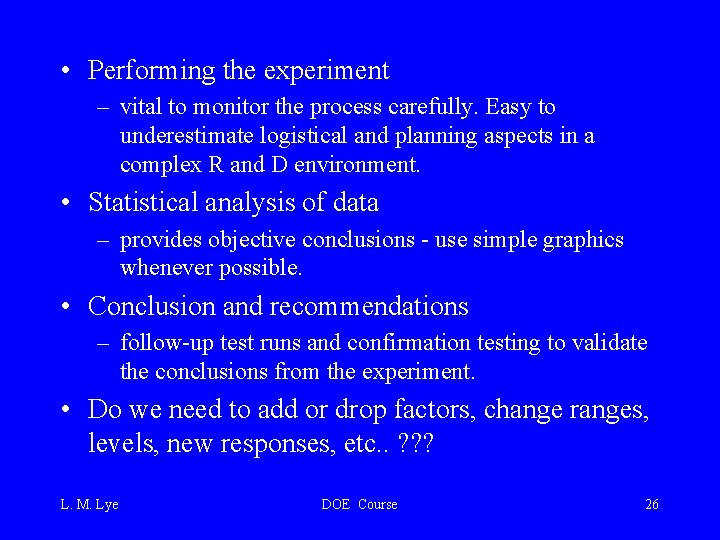 • Performing the experiment

– vital to monitor the process carefully. Easy to underestimate logistical and planning aspects in a complex R and D environment.

• Statistical analysis of data

– provides objective conclusions - use simple graphics whenever possible.

• Conclusion and recommendations

– follow-up test runs and confirmation testing to validate the conclusions from the experiment.

• Do we need to add or drop factors, change ranges, levels, new responses, etc.. ???

L. M. Lye

DOE Course

26